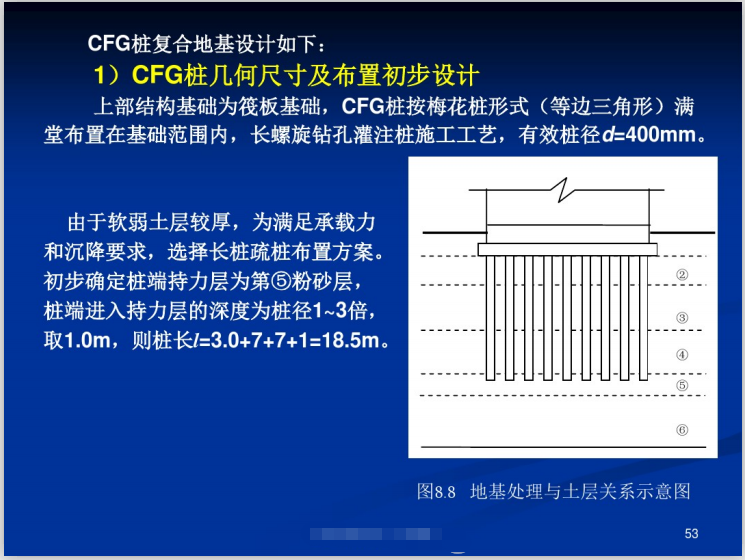 CFG桩复合地基设计如下：

1）CFG桩几何尺寸及布置初步设计

上部结构基础为筏板基础，CFG桩按梅花桩形式（等边三角形）满堂布置在基础范围内，长螺旋钻孔灌注桩施工工艺，有效桩径$d$=400mm。

由于软弱土层较厚，为满足承载力和沉降要求，选择长桩疏桩布置方案。初步确定桩端持力层为第⑤粉砂层，桩端进入持力层的深度为桩径1~3倍，取1.0m，则桩长$l$=3.0+7+7+1=18.5m。

②

③

④

⑤

⑥

图8.8 地基处理与土层关系示意图

53